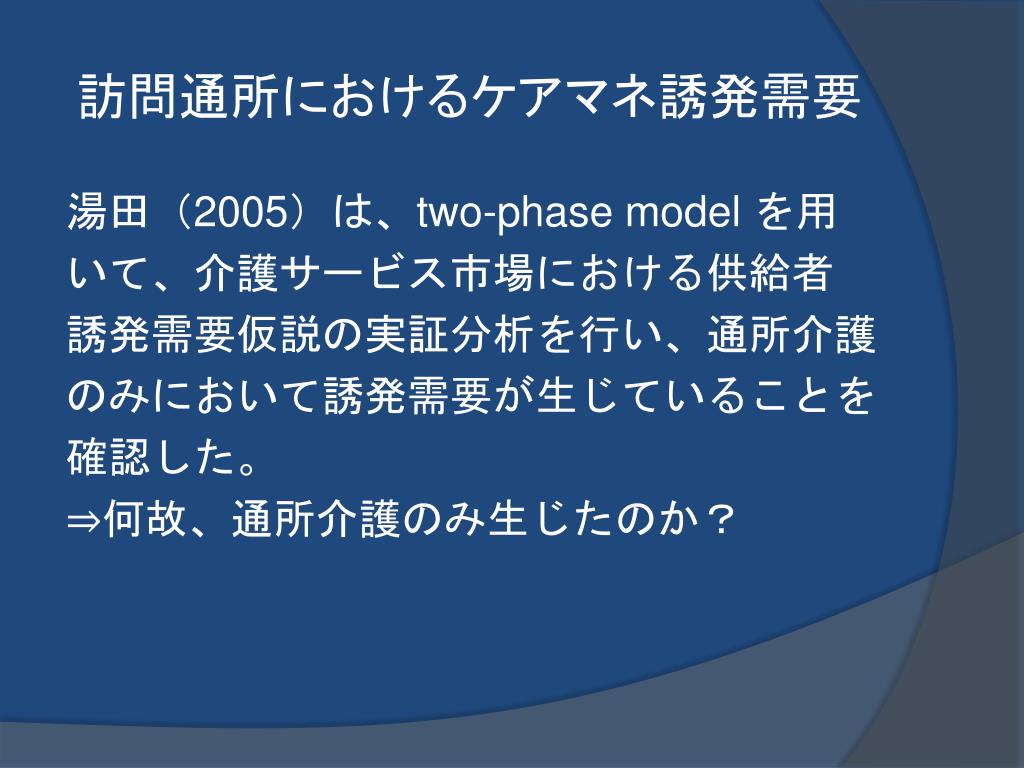 訪問通所におけるケアマネ誘発需要

湯田（2005）は、two-phase model を用いて、介護サービス市場における供給者誘発需要仮説の実証分析を行い、通所介護のみにおいて誘発需要が生じていることを確認した。
⇒何故、通所介護のみ生じたのか？